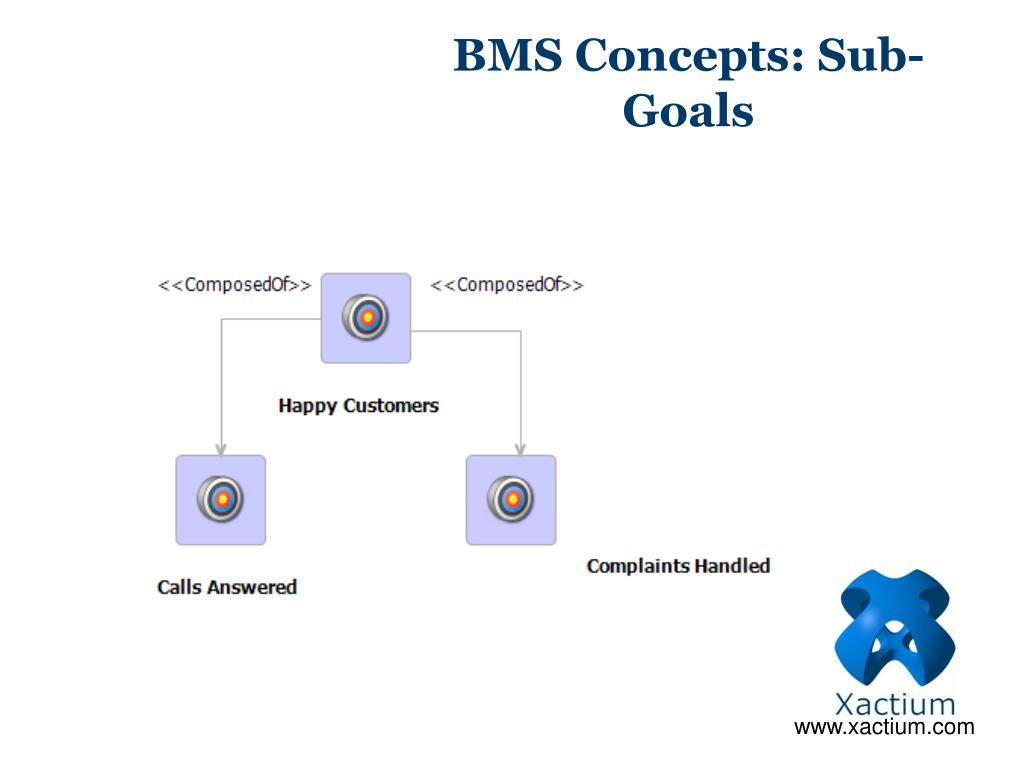 BMS Concepts: Sub-Goals

<<ComposedOf>>

<<ComposedOf>>

Happy Customers

Calls Answered

Complaints Handled

Xactium

www.xactium.com